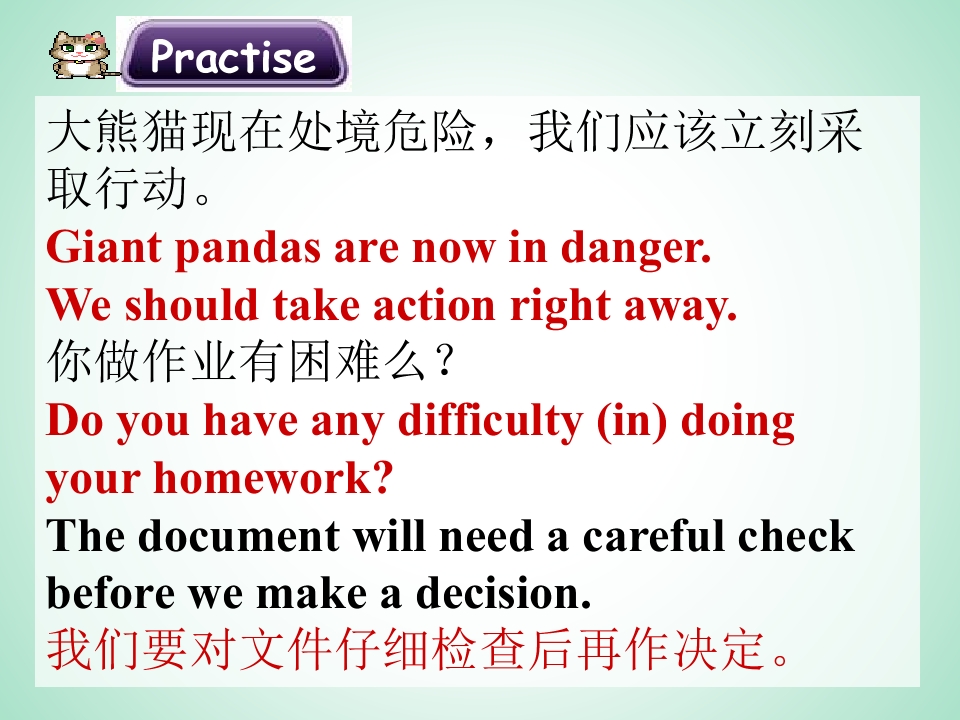 Practise

大熊猫现在处境危险，我们应该立刻采取行动。
Giant pandas are now in danger.
We should take action right away.
你做作业有困难么？
Do you have any difficulty (in) doing your homework?
The document will need a careful check before we make a decision.
我们要对文件仔细检查后再作决定。